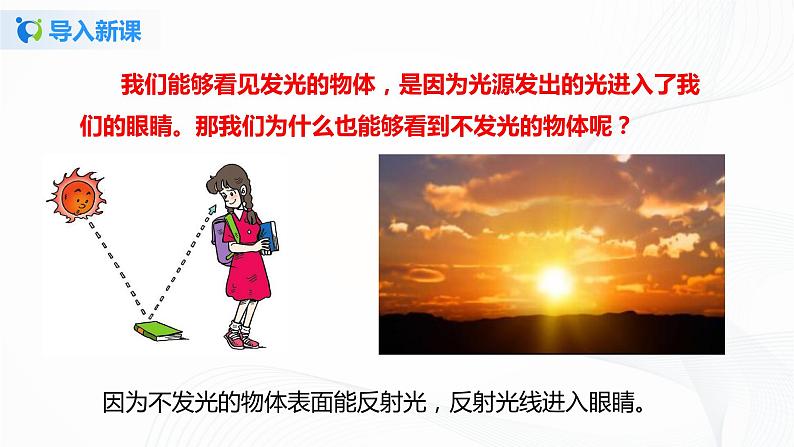 导入新课

我们能够看见发光的物体，是因为光源发出的光进入了我们的眼睛。那我们为什么也能够看到不发光的物体呢？

因为不发光的物体表面能反射光，反射光线进入眼睛。